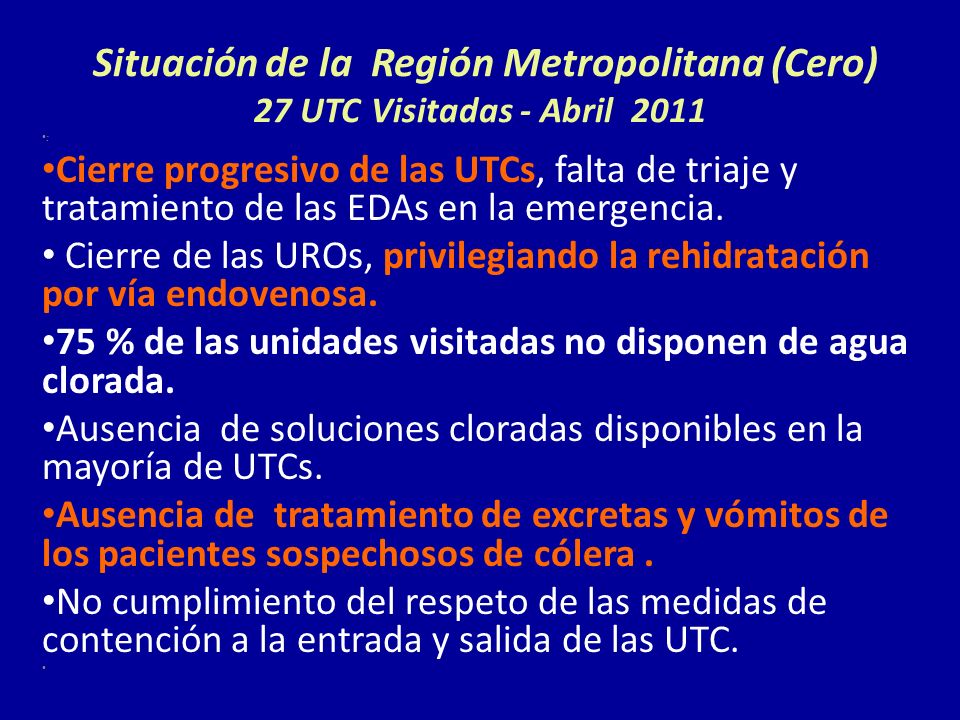 Situación de la Región Metropolitana (Cero)
27 UTC Visitadas - Abril 2011

•Cierre progresivo de las UTCs, falta de triaje y tratamiento de las EDAs en la emergencia.

• Cierre de las UROs, privilegiando la rehidratación por vía endovenosa.

•75 % de las unidades visitadas no disponen de agua clorada.

•Ausencia de soluciones cloradas disponibles en la mayoría de UTCs.

•Ausencia de tratamiento de excretas y vómitos de los pacientes sospechosos de cólera .

•No cumplimiento del respeto de las medidas de contención a la entrada y salida de las UTC.